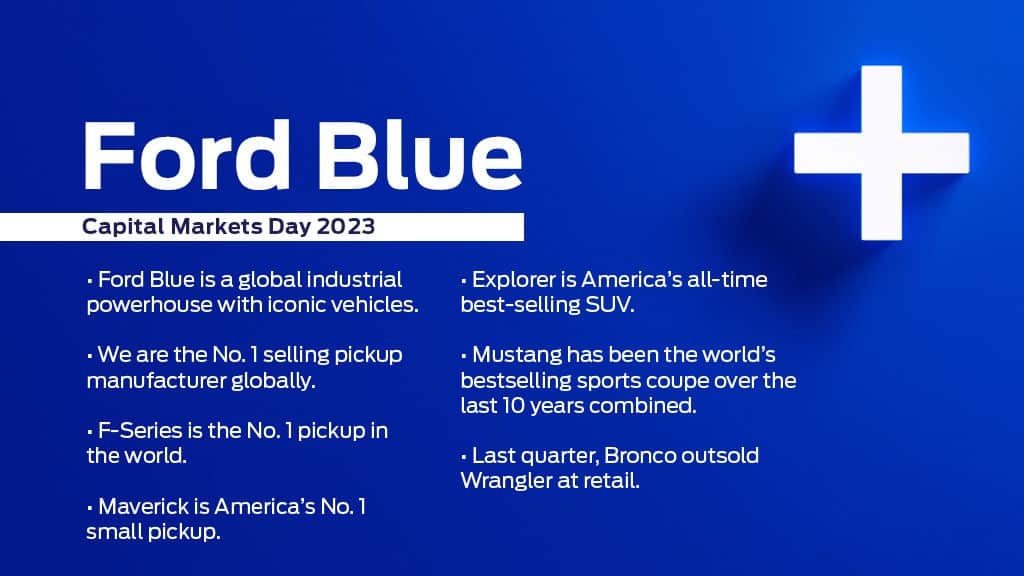 Ford Blue

Capital Markets Day 2023

• Ford Blue is a global industrial powerhouse with iconic vehicles.

• We are the No. 1 selling pickup manufacturer globally.

• F-Series is the No. 1 pickup in the world.

• Maverick is America's No. 1 small pickup.

• Explorer is America's all-time best-selling SUV.

• Mustang has been the world's bestselling sports coupe over the last 10 years combined.

• Last quarter, Bronco outsold Wrangler at retail.